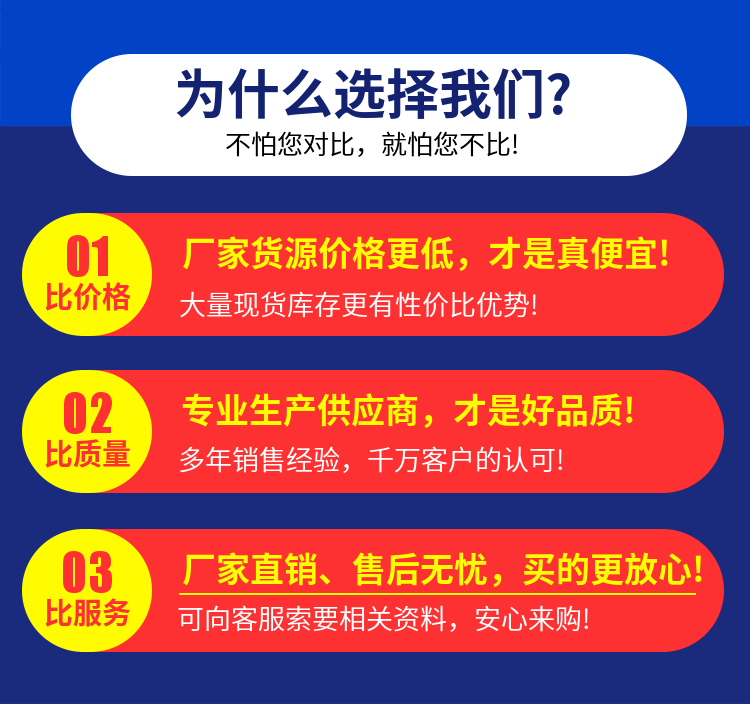 为什么选择我们?
不怕您对比，就怕您不比!

01
比价格
厂家货源价格更低，才是真便宜!
大量现货库存更有性价比优势!

02
比质量
专业生产供应商，才是好品质!
多年销售经验，千万客户的认可!

03
比服务
厂家直销、售后无忧，买的更放心!
可向客服索要相关资料，安心来购!